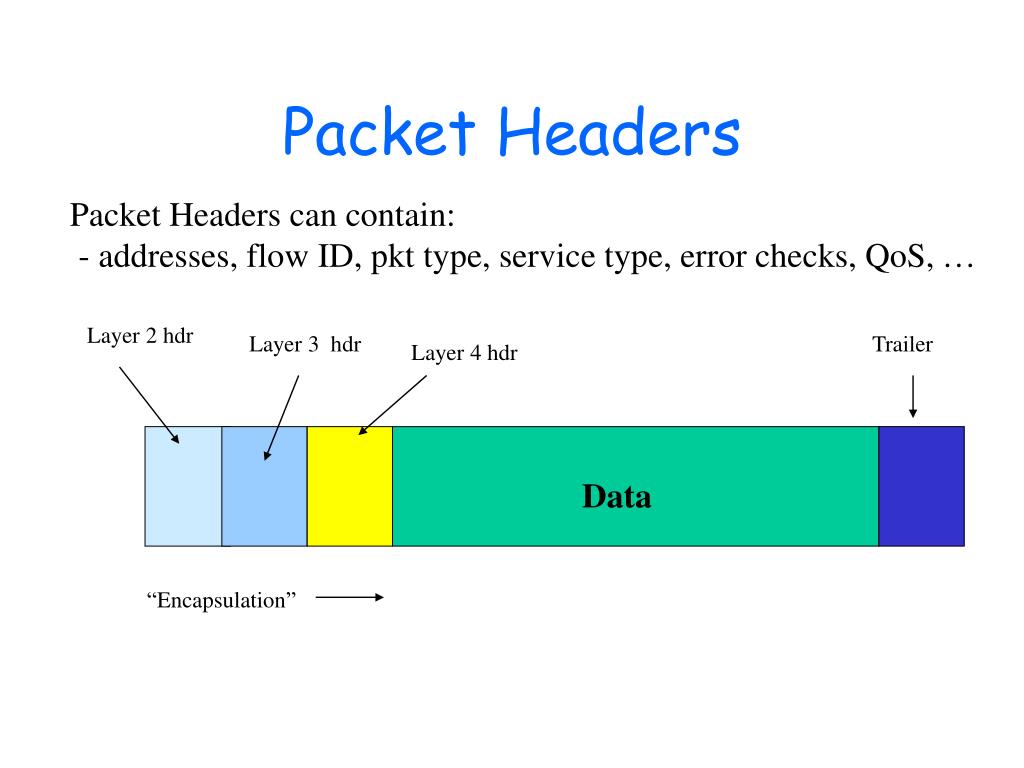 Packet Headers

Packet Headers can contain:
- addresses, flow ID, pkt type, service type, error checks, QoS, …

Layer 2 hdr

Layer 3 hdr

Layer 4 hdr

Trailer

Data

“Encapsulation”